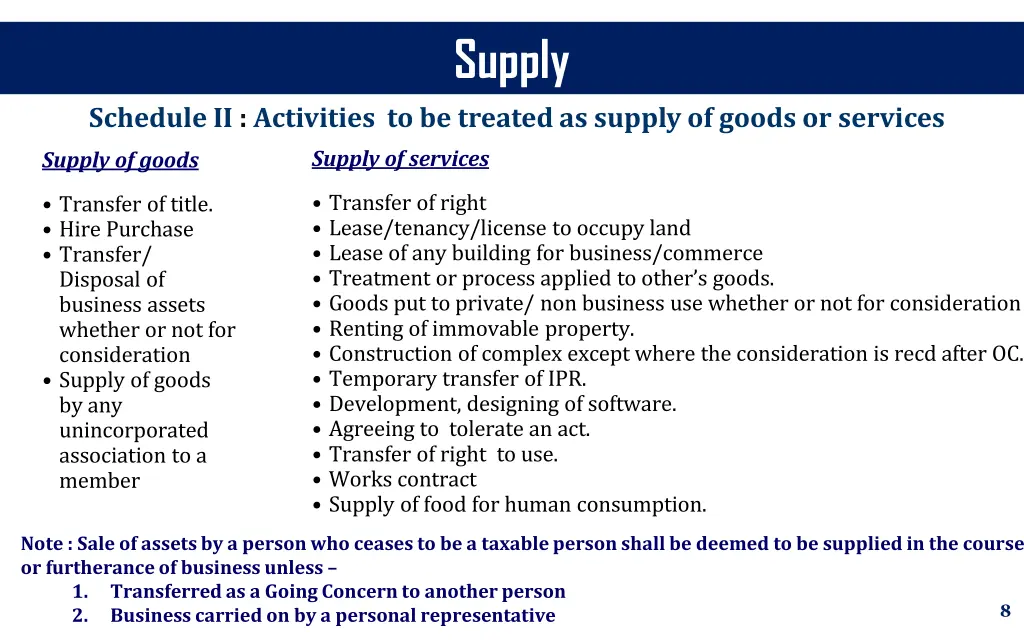 Supply

Schedule II : Activities to be treated as supply of goods or services

Supply of goods

• Transfer of title.
• Hire Purchase
• Transfer/ Disposal of business assets whether or not for consideration
• Supply of goods by any unincorporated association to a member

Supply of services

• Transfer of right
• Lease/tenancy/license to occupy land
• Lease of any building for business/commerce
• Treatment or process applied to other's goods.
• Goods put to private/ non business use whether or not for consideration
• Renting of immovable property.
• Construction of complex except where the consideration is recd after OC.
• Temporary transfer of IPR.
• Development, designing of software.
• Agreeing to tolerate an act.
• Transfer of right to use.
• Works contract
• Supply of food for human consumption.

Note : Sale of assets by a person who ceases to be a taxable person shall be deemed to be supplied in the course or furtherance of business unless –
1. Transferred as a Going Concern to another person
2. Business carried on by a personal representative

8